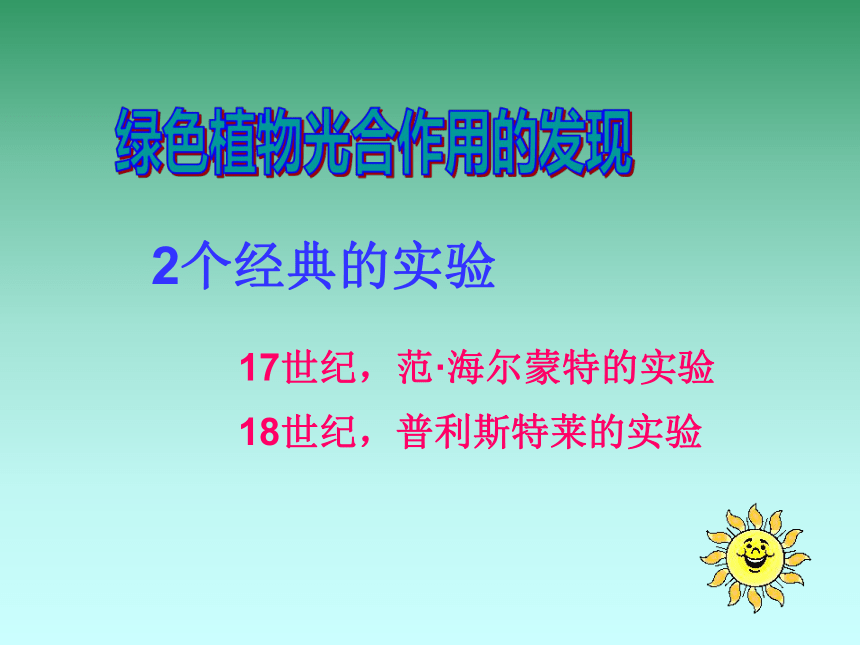 绿色植物光合作用的发现

2个经典的实验

17世纪，范·海尔蒙特的实验

18世纪，普利斯特莱的实验